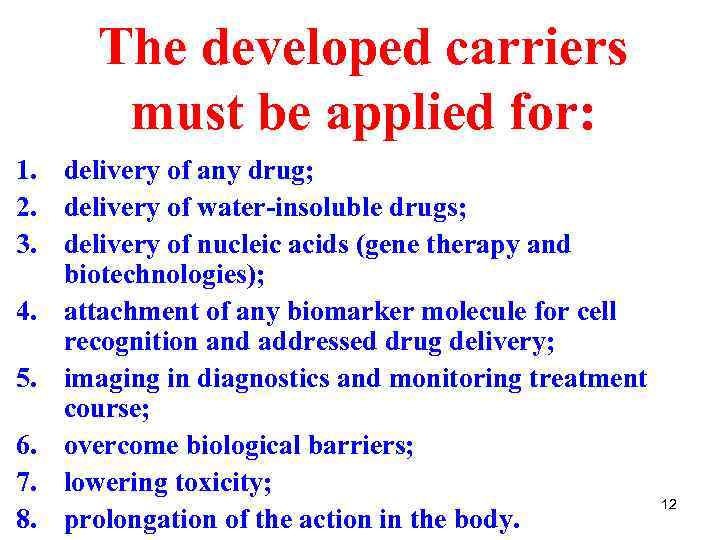 The developed carriers must be applied for:

1. delivery of any drug;
2. delivery of water-insoluble drugs;
3. delivery of nucleic acids (gene therapy and biotechnologies);
4. attachment of any biomarker molecule for cell recognition and addressed drug delivery;
5. imaging in diagnostics and monitoring treatment course;
6. overcome biological barriers;
7. lowering toxicity;
8. prolongation of the action in the body.

12